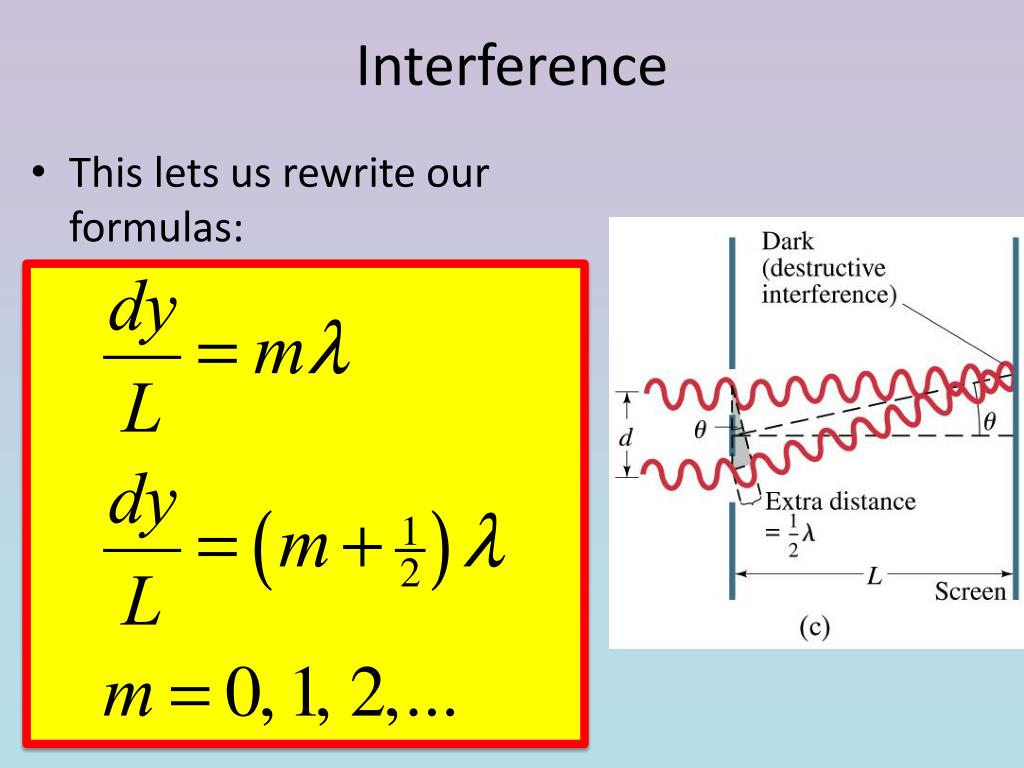 Interference

• This lets us rewrite our formulas:

$\frac{dy}{L} = m\lambda$

$\frac{dy}{L} = \left(m + \frac{1}{2}\right)\lambda$

$m = 0, 1, 2, \ldots$

Dark (destructive interference)

$d$

$\theta$

$\theta$

Extra distance $= \frac{1}{2}\lambda$

$L$

Screen

(c)